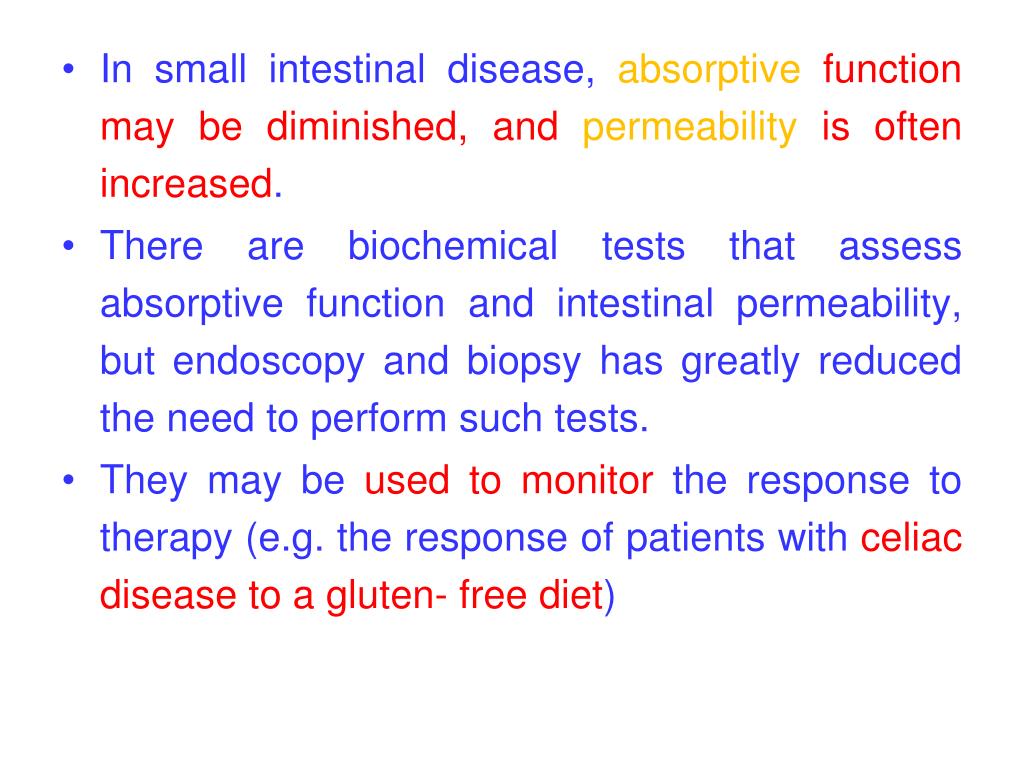 • In small intestinal disease, absorptive function may be diminished, and permeability is often increased.

• There are biochemical tests that assess absorptive function and intestinal permeability, but endoscopy and biopsy has greatly reduced the need to perform such tests.

• They may be used to monitor the response to therapy (e.g. the response of patients with celiac disease to a gluten- free diet)